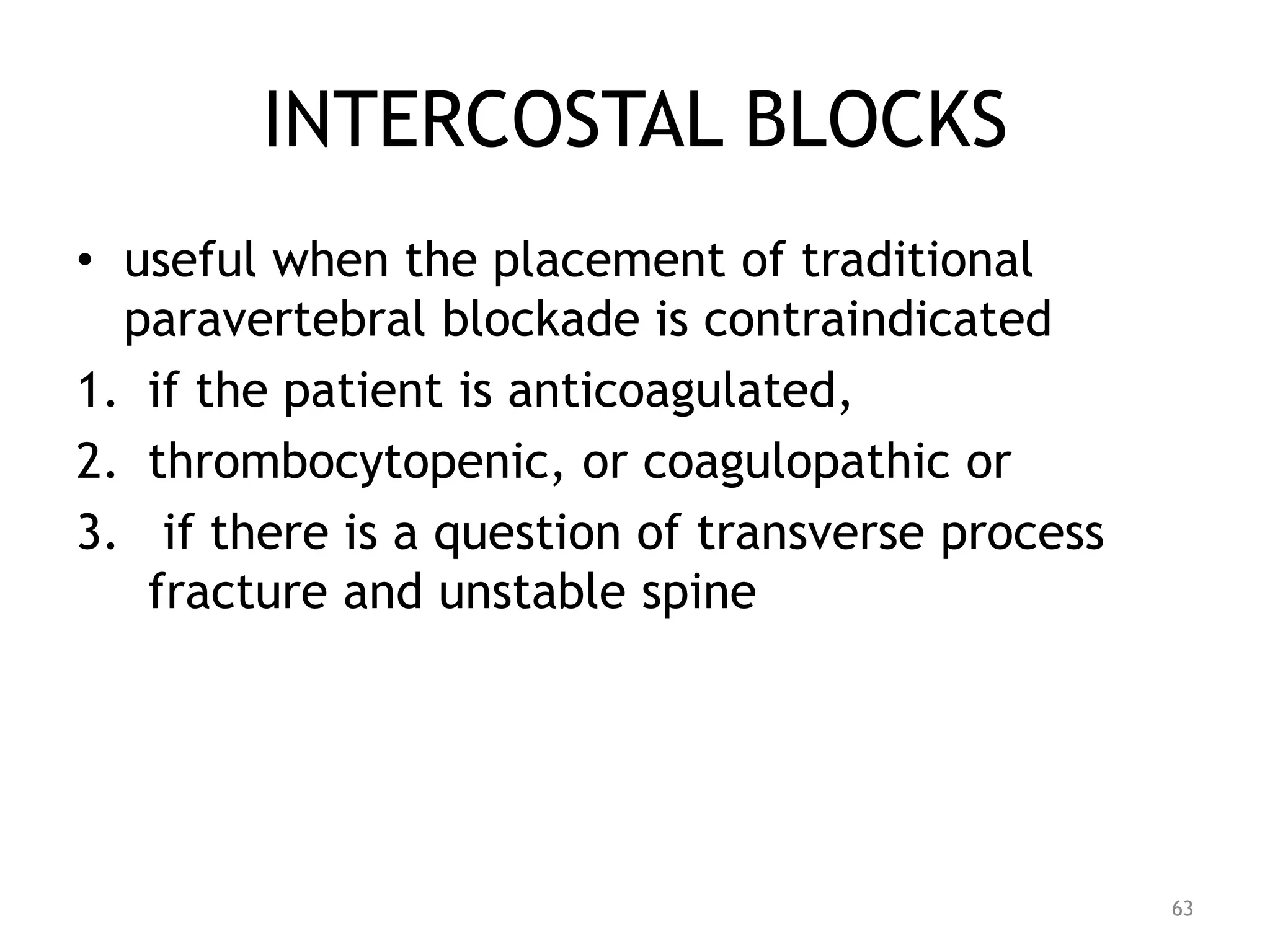 INTERCOSTAL BLOCKS

• useful when the placement of traditional paravertebral blockade is contraindicated
1. if the patient is anticoagulated,
2. thrombocytopenic, or coagulopathic or
3. if there is a question of transverse process fracture and unstable spine

63